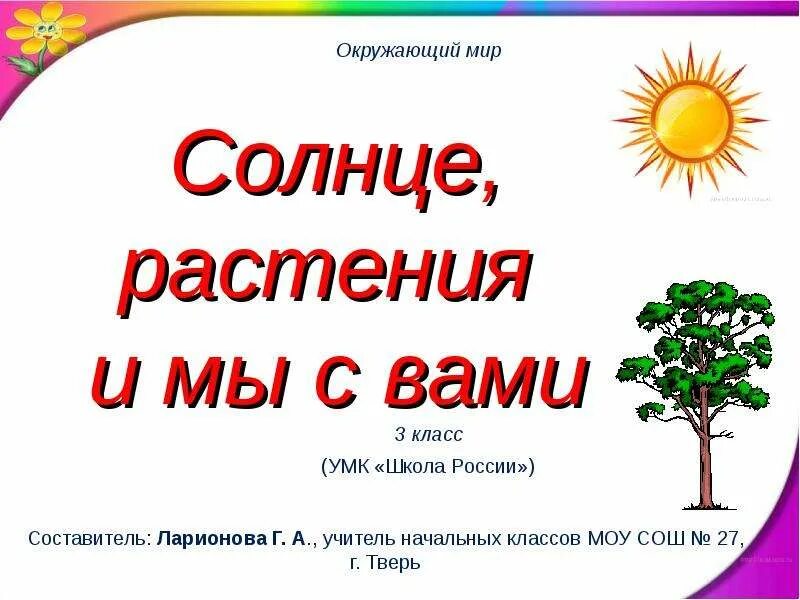 Окружающий мир

Солнце, растения и мы с вами

3 класс

(УМК «Школа России»)

Составитель: Ларионова Г. А., учитель начальных классов МОУ СОШ № 27, г. Тверь